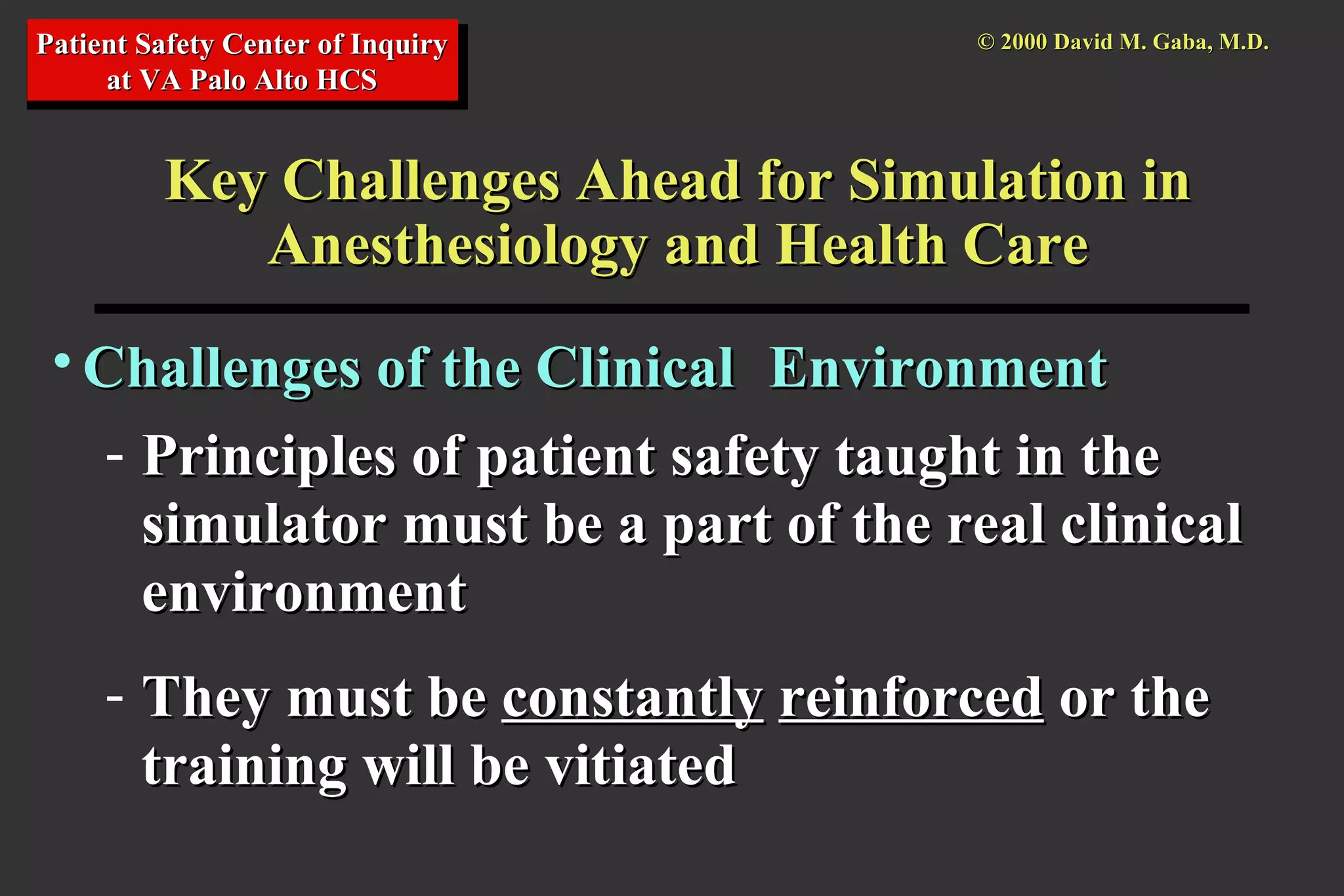 Patient Safety Center of Inquiry
at VA Palo Alto HCS

© 2000 David M. Gaba, M.D.

Key Challenges Ahead for Simulation in Anesthesiology and Health Care

• Challenges of the Clinical Environment

- Principles of patient safety taught in the simulator must be a part of the real clinical environment

- They must be constantly reinforced or the training will be vitiated